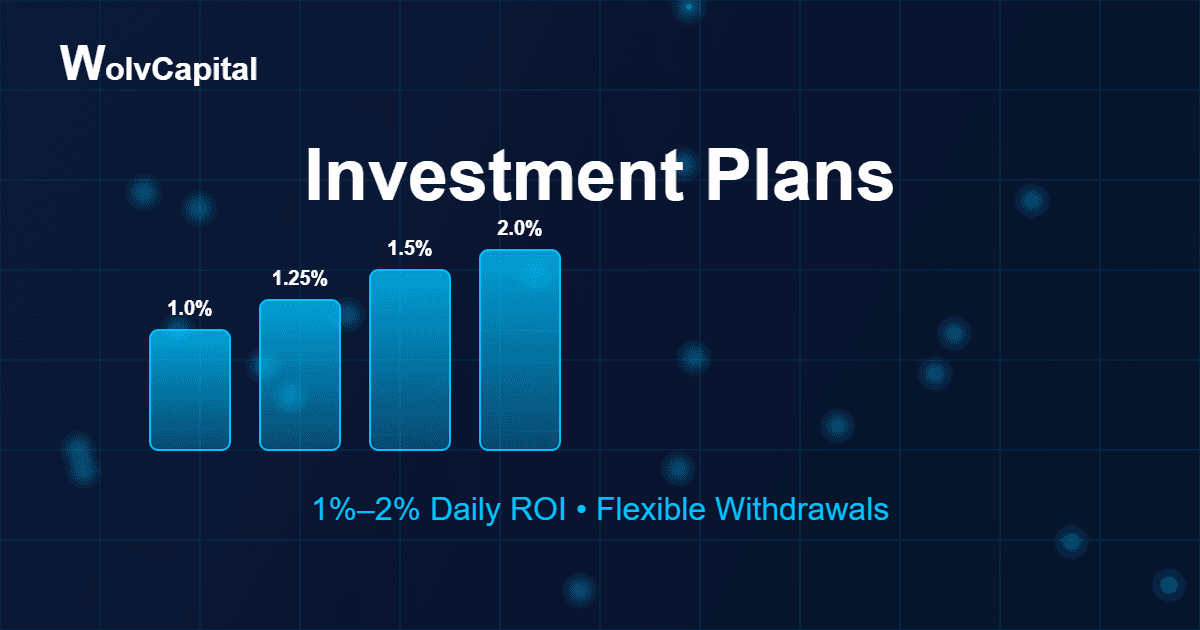 WolvCapital

Investment Plans

1.0%
1.25%
1.5%
2.0%

1%–2% Daily ROI • Flexible Withdrawals